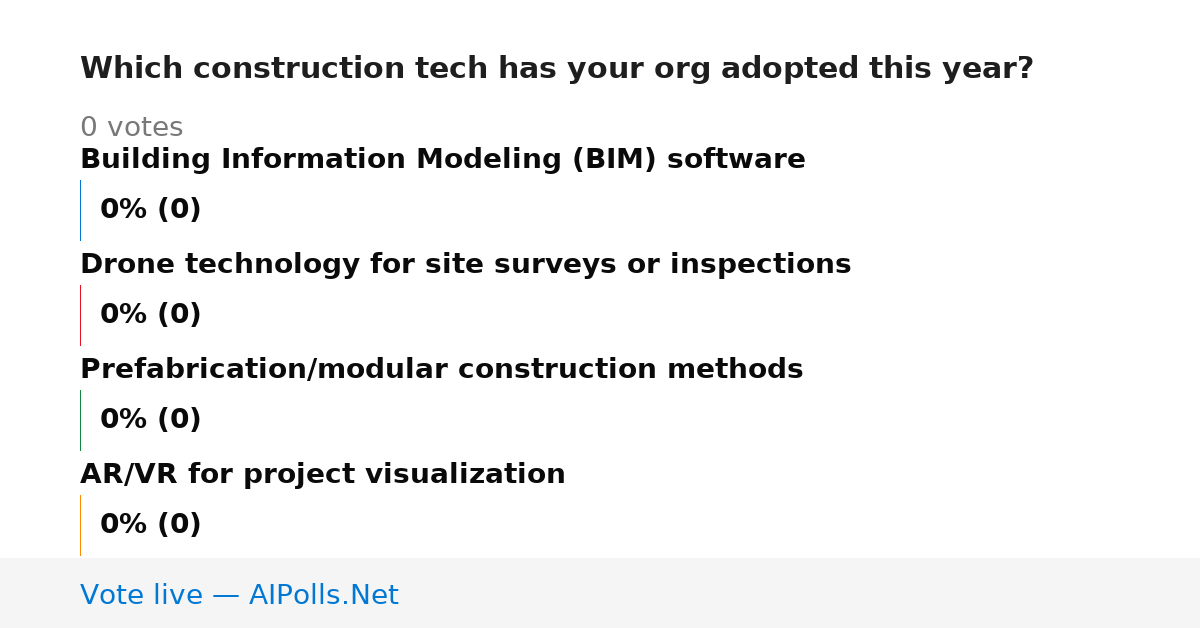 Which construction tech has your org adopted this year?

0 votes

Building Information Modeling (BIM) software

0% (0)

Drone technology for site surveys or inspections

0% (0)

Prefabrication/modular construction methods

0% (0)

AR/VR for project visualization

0% (0)

Vote live — AIPolls.Net